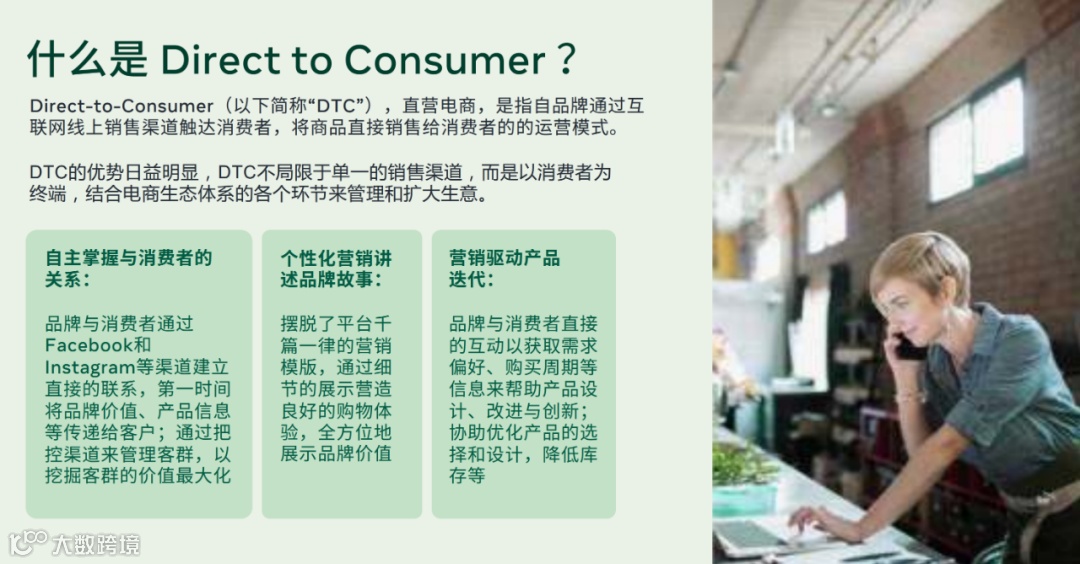 什么是 Direct to Consumer？

Direct-to-Consumer（以下简称“DTC”），直营电商，是指自品牌通过互联网线上销售渠道触达消费者，将商品直接销售给消费者的的运营模式。

DTC的优势日益明显，DTC不局限于单一的销售渠道，而是以消费者为终端，结合电商生态体系的各个环节来管理和扩大生意。

自主掌握与消费者的关系：

品牌与消费者通过Facebook和Instagram等渠道建立直接的联系，第一时间将品牌价值、产品信息等传递给客户；通过把控渠道来管理客群，以挖掘客群的价值最大化

个性化营销讲述品牌故事：

摆脱了平台千篇一律的营销模版，通过细节的展示营造良好的购物体验，全方位地展示品牌价值

营销驱动产品迭代：

品牌与消费者直接的互动以获取需求偏好、购买周期等信息来帮助产品设计、改进与创新；协助优化产品的选择和设计，降低库存等

大数跨境